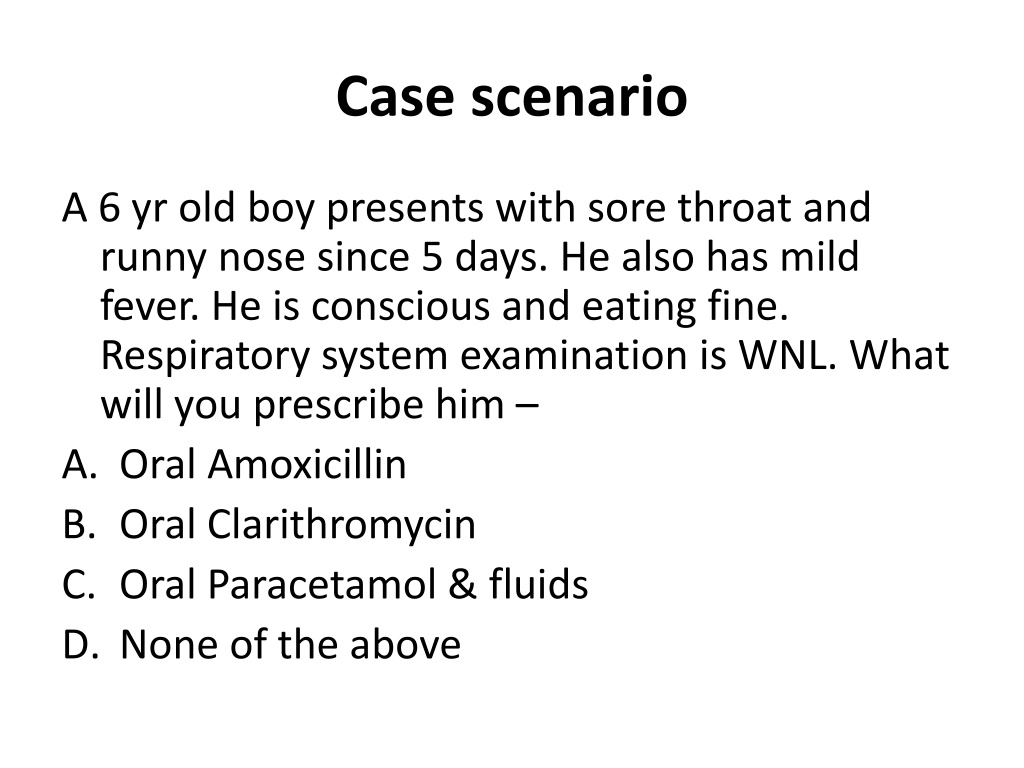 Case scenario

A 6 yr old boy presents with sore throat and runny nose since 5 days. He also has mild fever. He is conscious and eating fine. Respiratory system examination is WNL. What will you prescribe him –

A. Oral Amoxicillin
B. Oral Clarithromycin
C. Oral Paracetamol & fluids
D. None of the above